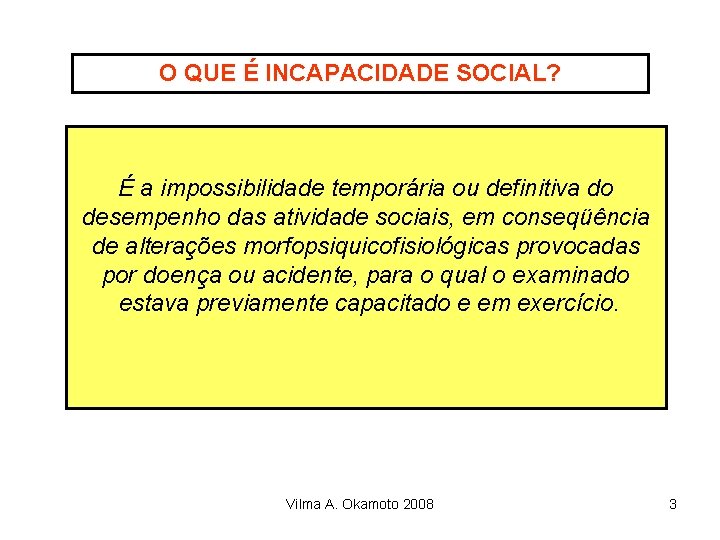 O QUE É INCAPACIDADE SOCIAL?

É a impossibilidade temporária ou definitiva do desempenho das atividade sociais, em conseqüência de alterações morfopsiquicofisiológicas provocadas por doença ou acidente, para o qual o examinado estava previamente capacitado e em exercício.

Vilma A. Okamoto 2008

3